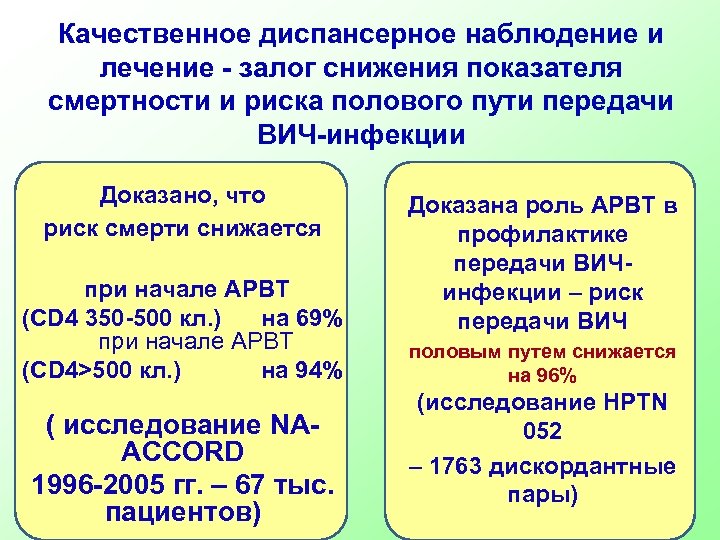 Качественное диспансерное наблюдение и лечение - залог снижения показателя смертности и риска полового пути передачи ВИЧ-инфекции

Доказано, что риск смерти снижается

при начале АРВТ
(CD4 350-500 кл.) на 69%
при начале АРВТ
(CD4>500 кл.) на 94%

( исследование NA-ACCORD
1996-2005 гг. – 67 тыс. пациентов)

Доказана роль АРВТ в профилактике передачи ВИЧ-инфекции – риск передачи ВИЧ
половым путем снижается на 96%
(исследование HPTN 052
– 1763 дискордантные пары)